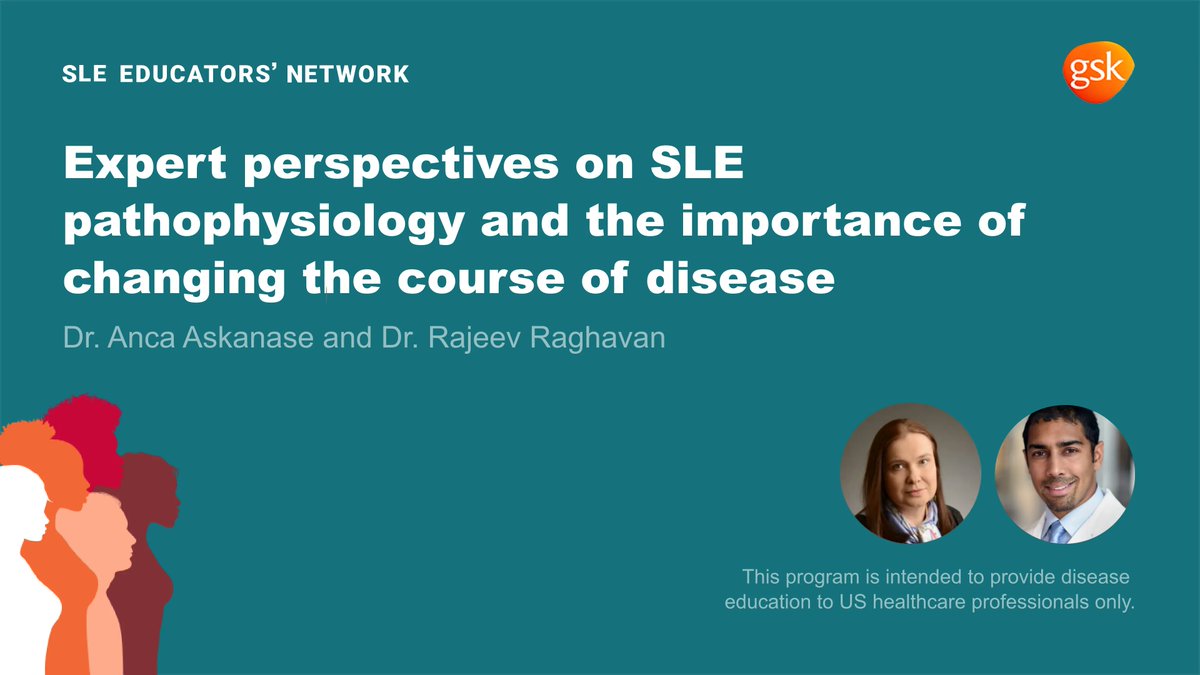 SLE EDUCATORS' NETWORK

gsk

Expert perspectives on SLE pathophysiology and the importance of changing the course of disease

Dr. Anca Askanase and Dr. Rajeev Raghavan

This program is intended to provide disease education to US healthcare professionals only.